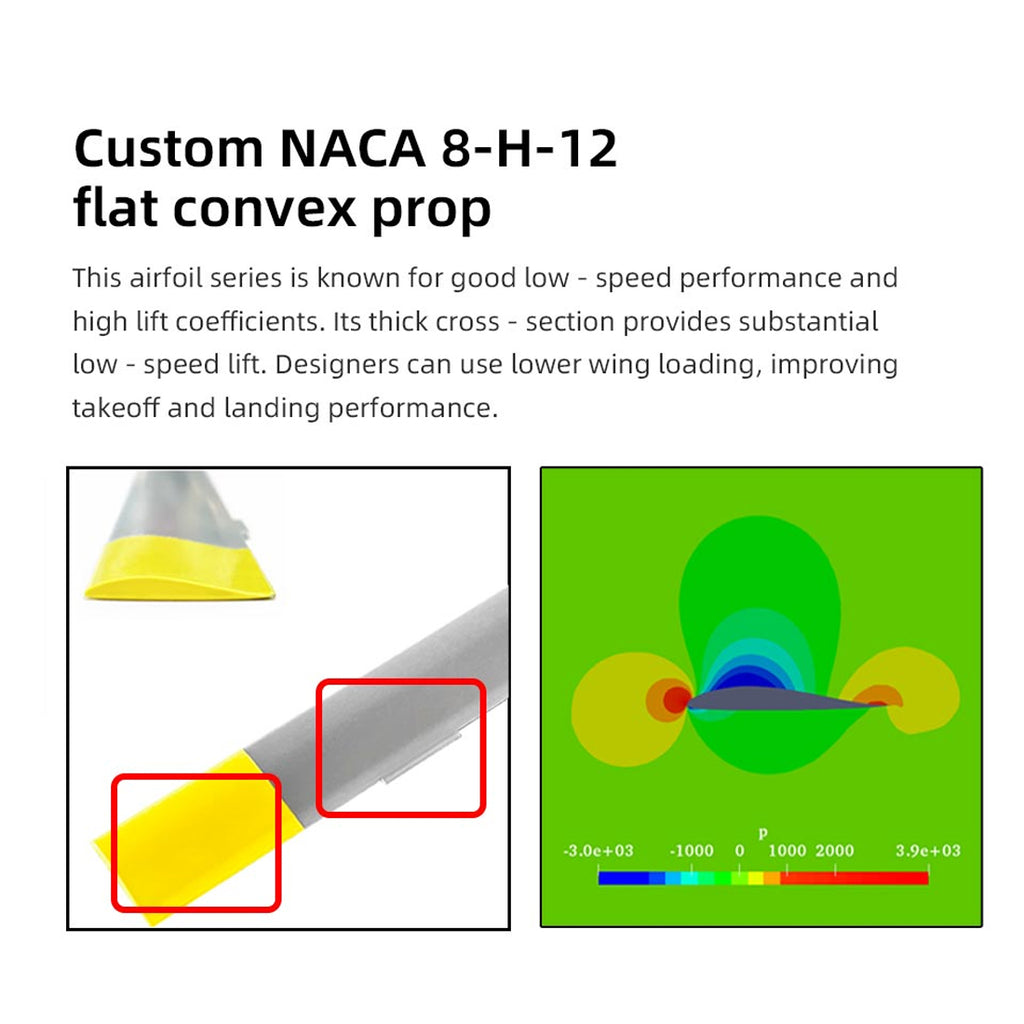 Custom NACA 8-H-12 flat convex prop

This airfoil series is known for good low - speed performance and high lift coefficients. Its thick cross - section provides substantial low - speed lift. Designers can use lower wing loading, improving takeoff and landing performance.

p
-3.0e+03 -1000 0 1000 2000 3.9e+03